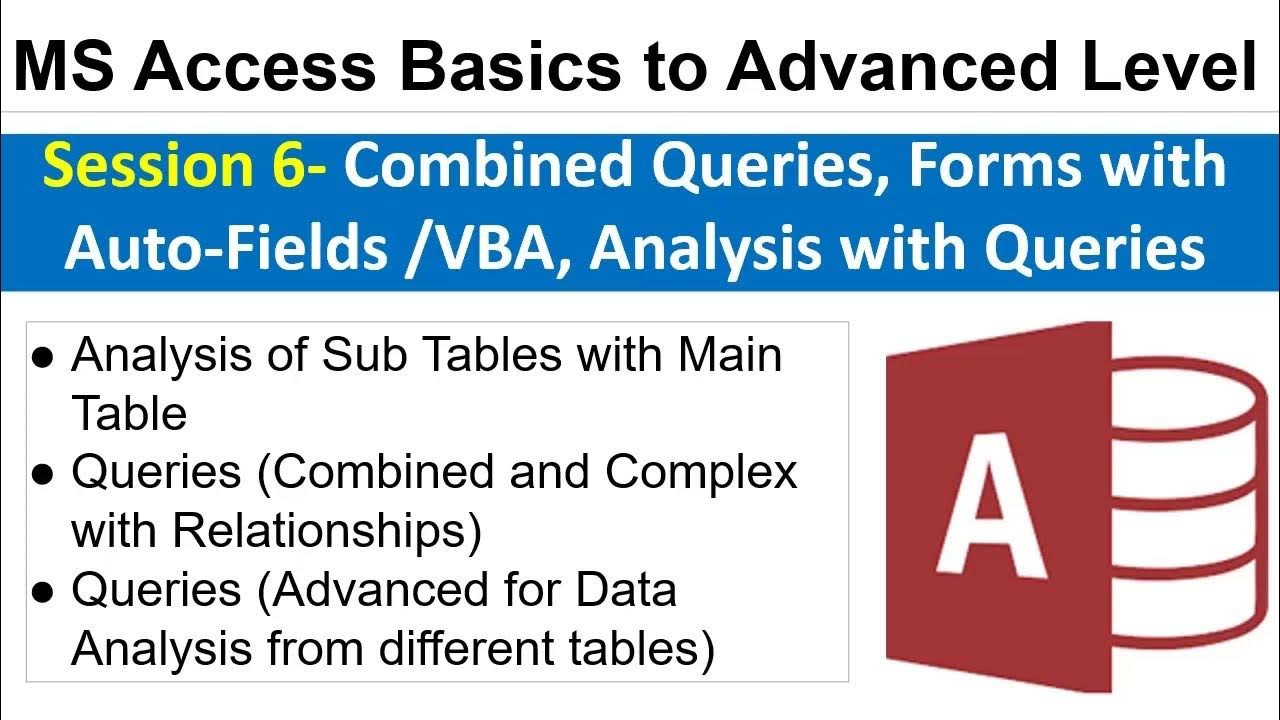 MS Access Basics to Advanced Level

Session 6- Combined Queries, Forms with Auto-Fields /VBA, Analysis with Queries

● Analysis of Sub Tables with Main Table
● Queries (Combined and Complex with Relationships)
● Queries (Advanced for Data Analysis from different tables)

A